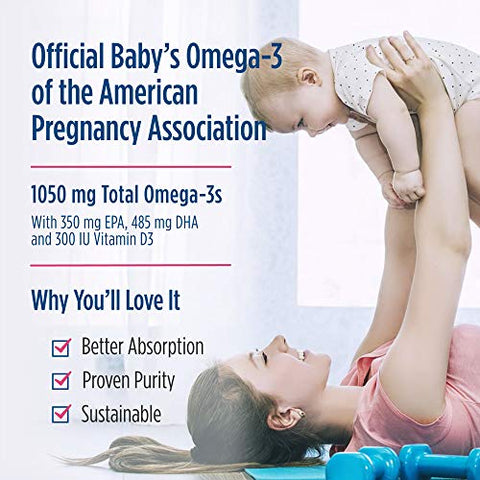 Official Baby's Omega-3 of the American Pregnancy Association

1050 mg Total Omega-3s

With 350 mg EPA, 485 mg DHA and 300 IU Vitamin D3

Why You'll Love It

Better Absorption

Proven Purity

Sustainable